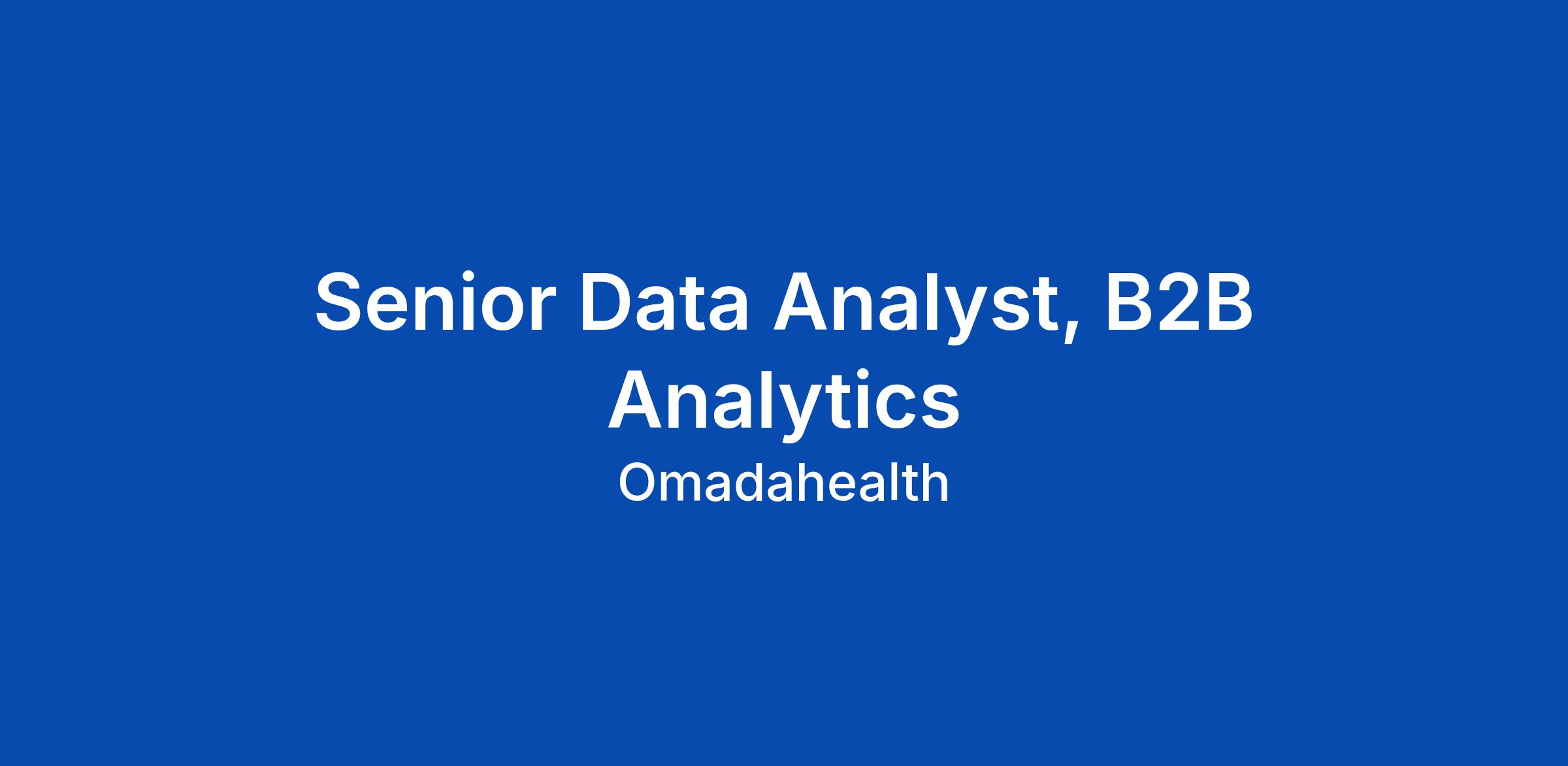 Senior Data Analyst, B2B Analytics

Omadahealth